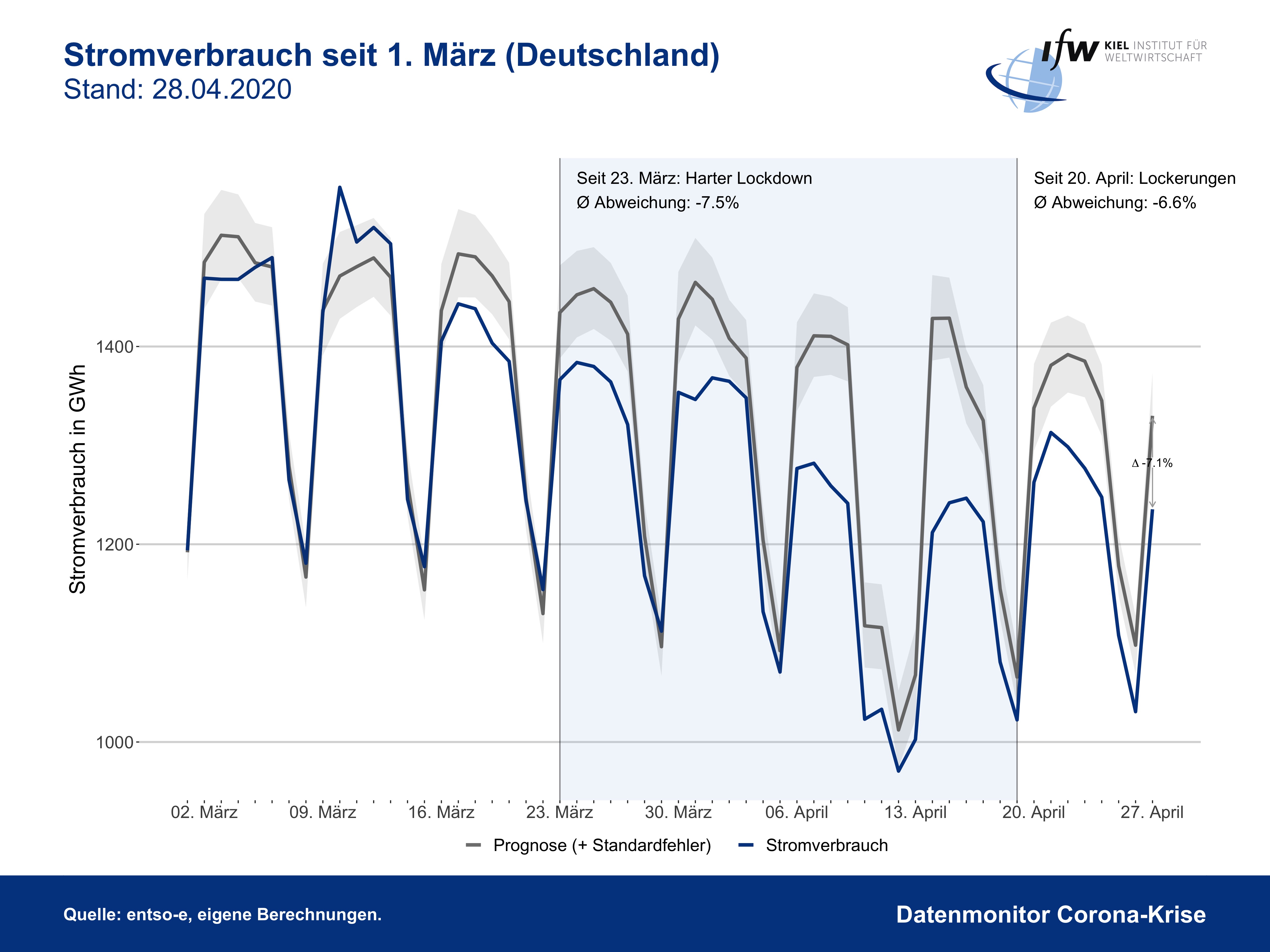 Stromverbrauch seit 1. März (Deutschland)
Stand: 28.04.2020

ifw KIEL INSTITUT FÜR WELTWIRTSCHAFT

Seit 23. März: Harter Lockdown
Ø Abweichung: -7.5%

Seit 20. April: Lockerungen
Ø Abweichung: -6.6%

Δ -7.1%

Stromverbrauch in GWh

1400
1200
1000

02. März
09. März
16. März
23. März
30. März
06. April
13. April
20. April
27. April

Prognose (+ Standardfehler)
Stromverbrauch

Quelle: entso-e, eigene Berechnungen.

Datenmonitor Corona-Krise